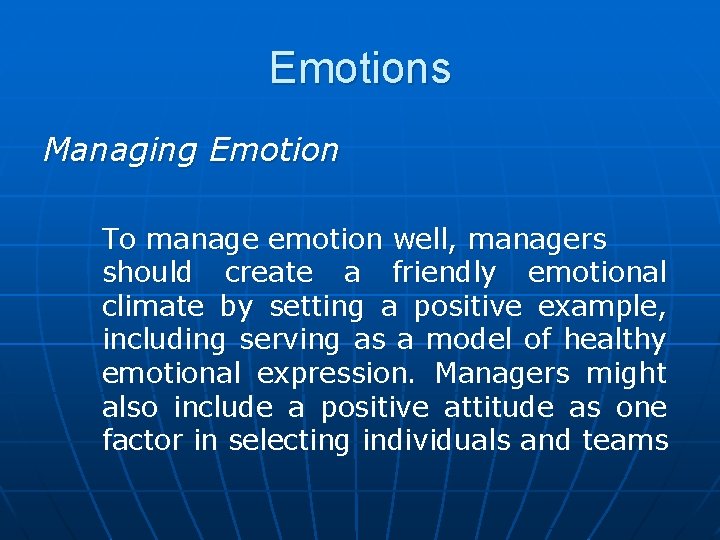 Emotions

Managing Emotion

To manage emotion well, managers should create a friendly emotional climate by setting a positive example, including serving as a model of healthy emotional expression. Managers might also include a positive attitude as one factor in selecting individuals and teams